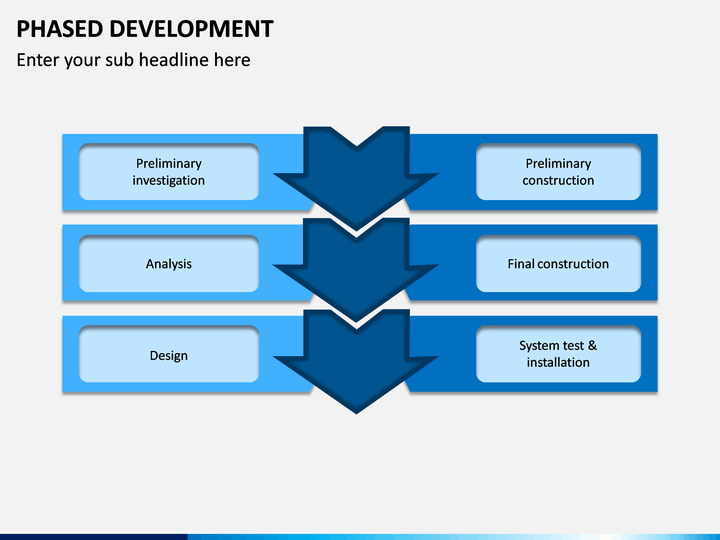 PHASED DEVELOPMENT
Enter your sub headline here

Preliminary investigation

Preliminary construction

Analysis

Final construction

Design

System test & installation